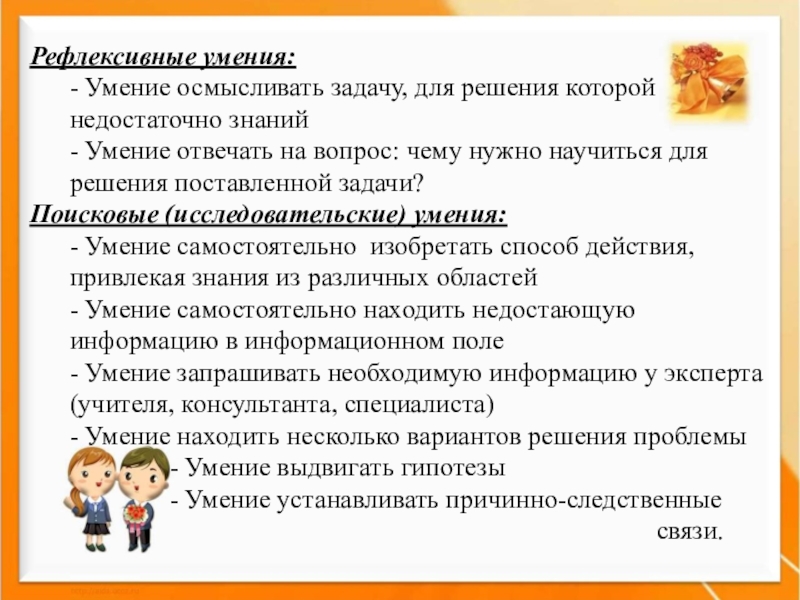 Рефлексивные умения:
- Умение осмысливать задачу, для решения которой недостаточно знаний
- Умение отвечать на вопрос: чему нужно научиться для решения поставленной задачи?
Поисковые (исследовательские) умения:
- Умение самостоятельно изобретать способ действия, привлекая знания из различных областей
- Умение самостоятельно находить недостающую информацию в информационном поле
- Умение запрашивать необходимую информацию у эксперта (учителя, консультанта, специалиста)
- Умение находить несколько вариантов решения проблемы
- Умение выдвигать гипотезы
- Умение устанавливать причинно-следственные связи.